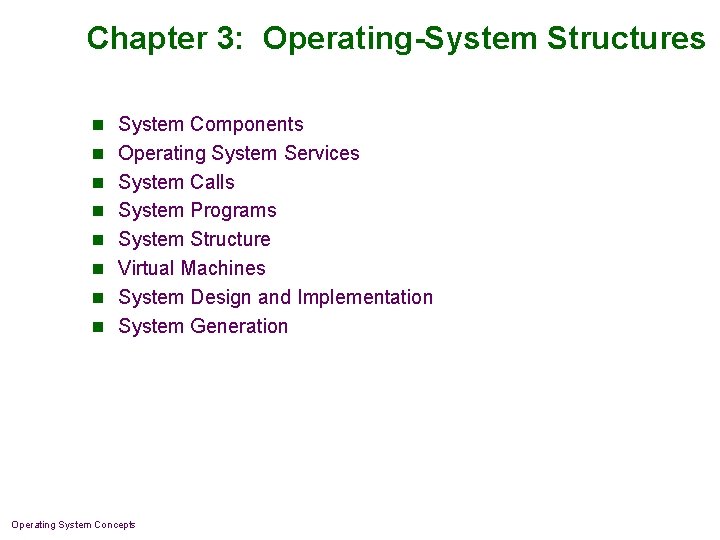 Chapter 3: Operating-System Structures

- System Components
- Operating System Services
- System Calls
- System Programs
- System Structure
- Virtual Machines
- System Design and Implementation
- System Generation

Operating System Concepts